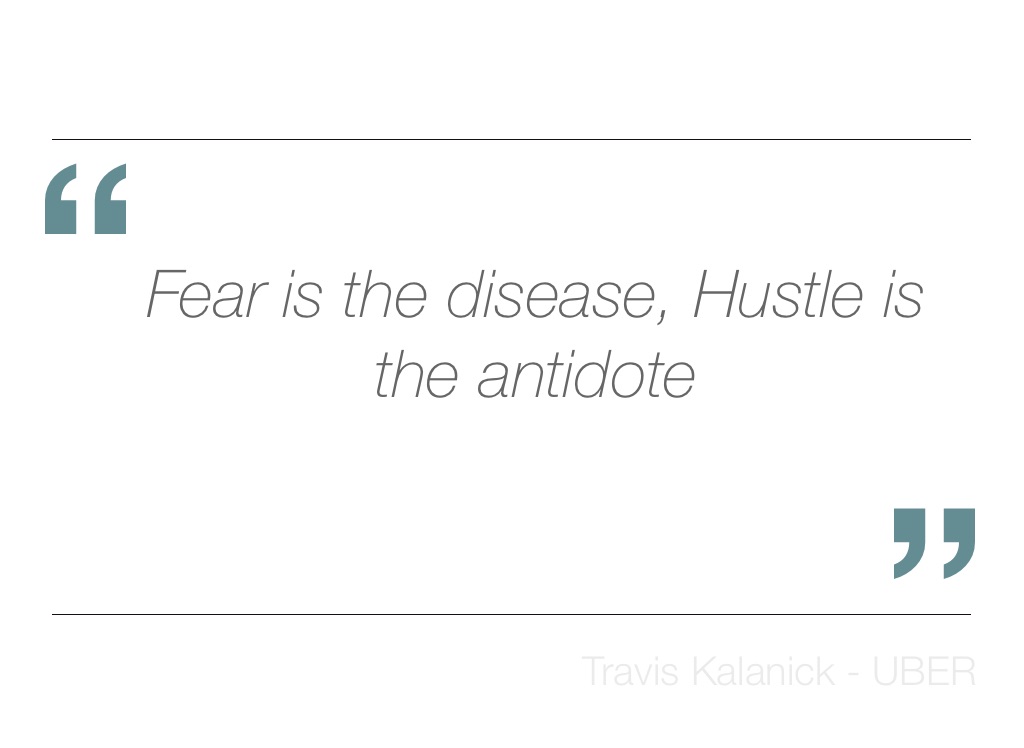 “

Fear is the disease, Hustle is the antidote

”

Travis Kalanick - UBER